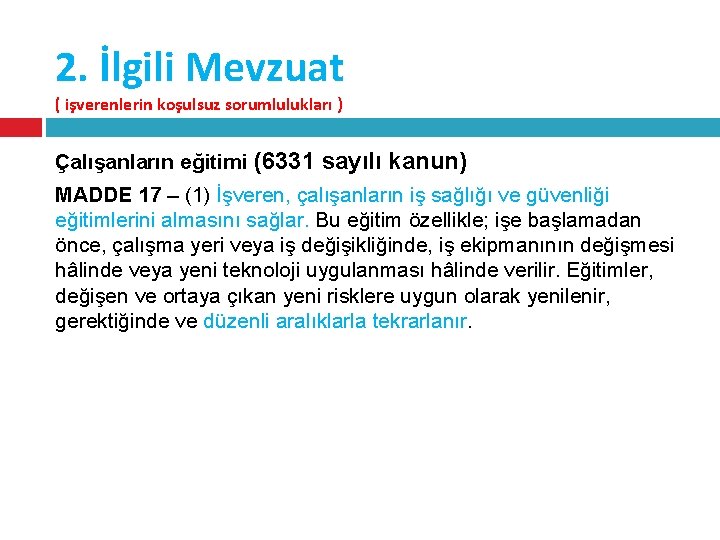 2. İlgili Mevzuat
( işverenlerin koşulsuz sorumlulukları )

Çalışanların eğitimi (6331 sayılı kanun)

MADDE 17 – (1) İşveren, çalışanların iş sağlığı ve güvenliği eğitimlerini almasını sağlar. Bu eğitim özellikle; işe başlamadan önce, çalışma yeri veya iş değişikliğinde, iş ekipmanının değişmesi hâlinde veya yeni teknoloji uygulanması hâlinde verilir. Eğitimler, değişen ve ortaya çıkan yeni risklere uygun olarak yenilenir, gerektiğinde ve düzenli aralıklarla tekrarlanır.